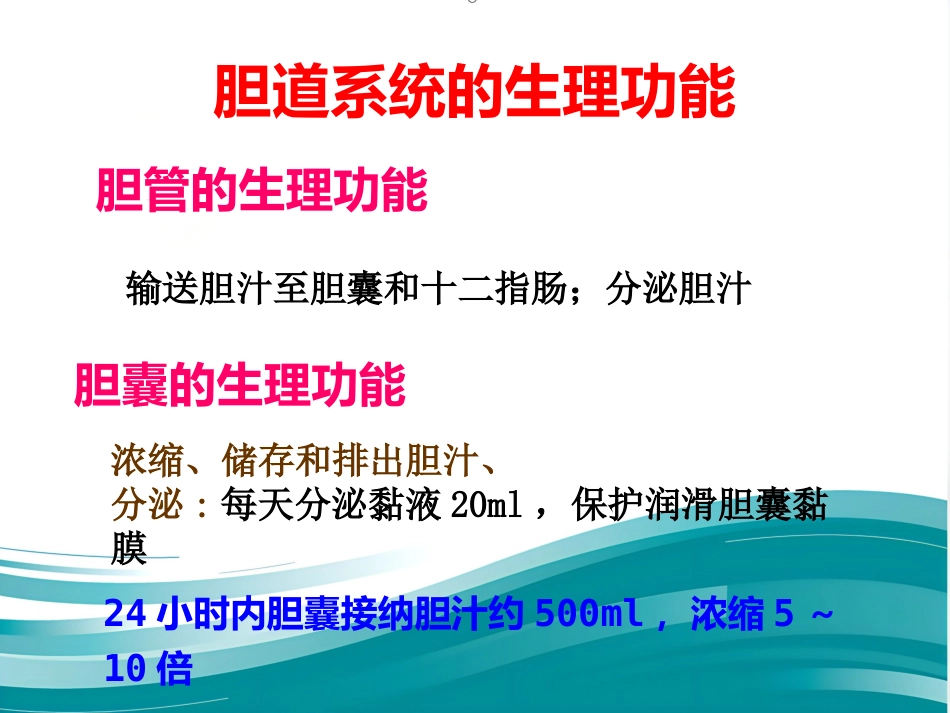 胆道系统的生理功能

胆管的生理功能

输送胆汁至胆囊和十二指肠；分泌胆汁

胆囊的生理功能

浓缩、储存和排出胆汁、
分泌：每天分泌黏液 20ml ，保护润滑胆囊黏膜

24 小时内胆囊接纳胆汁约 500ml ，浓缩 5 ~ 10 倍